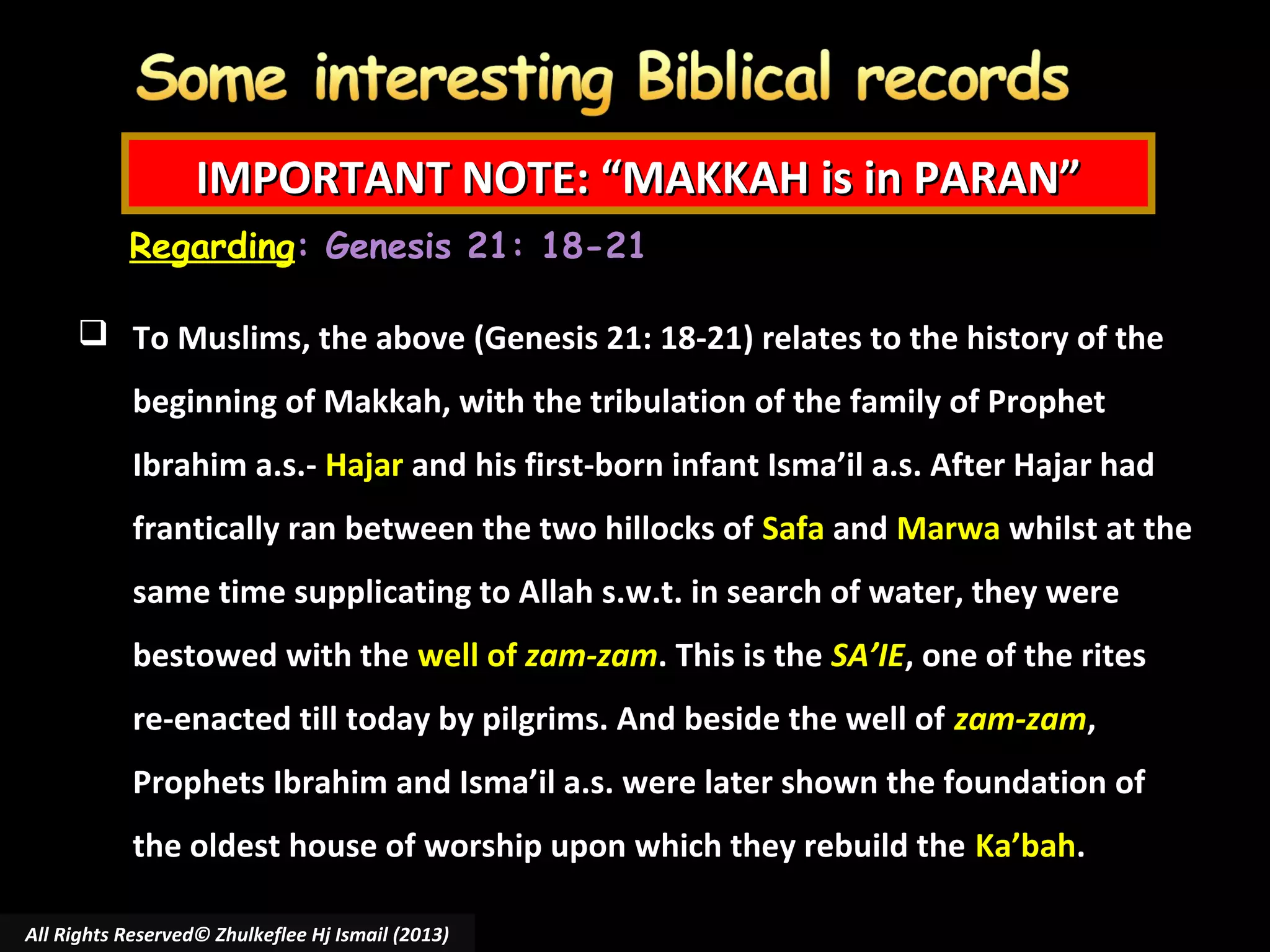 Some interesting Biblical records

IMPORTANT NOTE: “MAKKAH is in PARAN”

Regarding: Genesis 21: 18-21

❑ To Muslims, the above (Genesis 21: 18-21) relates to the history of the beginning of Makkah, with the tribulation of the family of Prophet Ibrahim a.s.- Hajar and his first-born infant Isma’il a.s. After Hajar had frantically ran between the two hillocks of Safa and Marwa whilst at the same time supplicating to Allah s.w.t. in search of water, they were bestowed with the well of zam-zam. This is the SA’IE, one of the rites re-enacted till today by pilgrims. And beside the well of zam-zam, Prophets Ibrahim and Isma’il a.s. were later shown the foundation of the oldest house of worship upon which they rebuild the Ka’bah.

All Rights Reserved© Zhulkeflee Hj Ismail (2013)